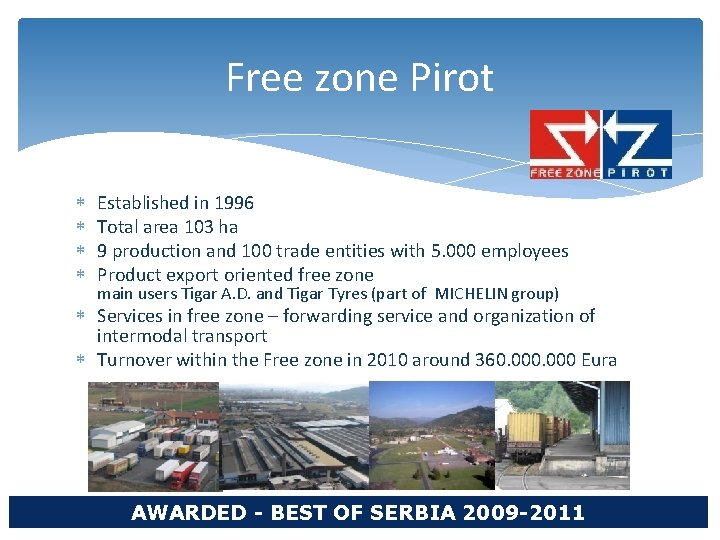 Free zone Pirot

FREE ZONE PIROT

* Established in 1996
* Total area 103 ha
* 9 production and 100 trade entities with 5.000 employees
* Product export oriented free zone
main users Tigar A.D. and Tigar Tyres (part of MICHELIN group)
* Services in free zone – forwarding service and organization of intermodal transport
* Turnover within the Free zone in 2010 around 360.000.000 Eura

AWARDED - BEST OF SERBIA 2009-2011